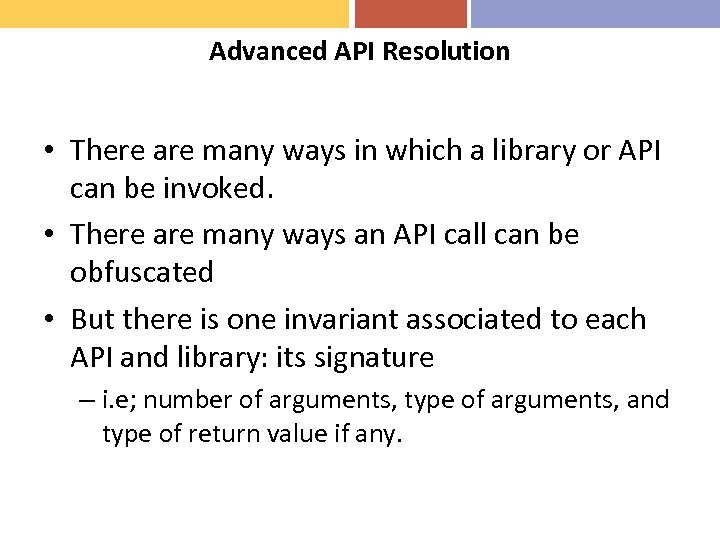 Advanced API Resolution

• There are many ways in which a library or API can be invoked.

• There are many ways an API call can be obfuscated

• But there is one invariant associated to each API and library: its signature

– i.e; number of arguments, type of arguments, and type of return value if any.